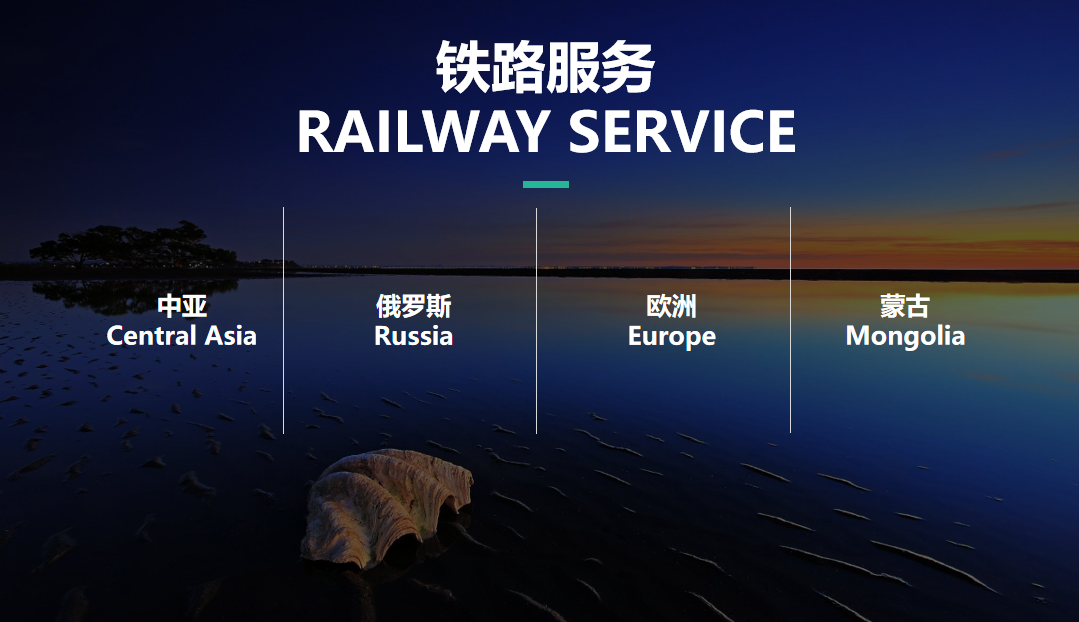 铁路服务
RAILWAY SERVICE

中亚
Central Asia

俄罗斯
Russia

欧洲
Europe

蒙古
Mongolia